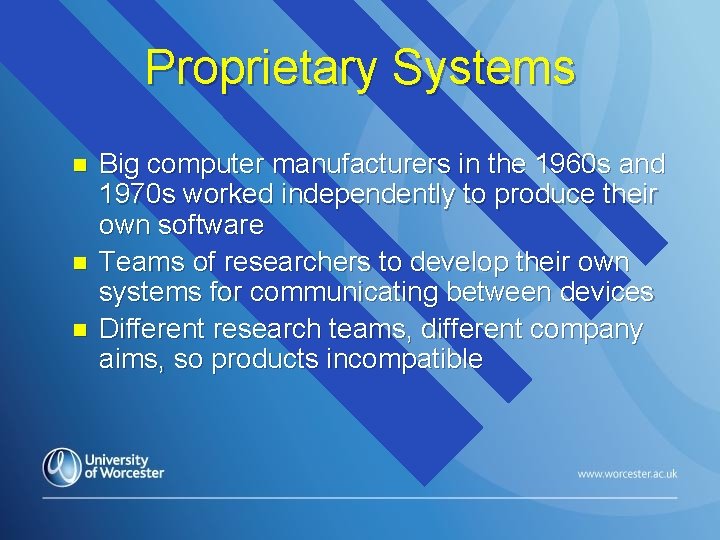 Proprietary Systems

- Big computer manufacturers in the 1960s and 1970s worked independently to produce their own software
- Teams of researchers to develop their own systems for communicating between devices
- Different research teams, different company aims, so products incompatible

University of Worcester

www.worcester.ac.uk